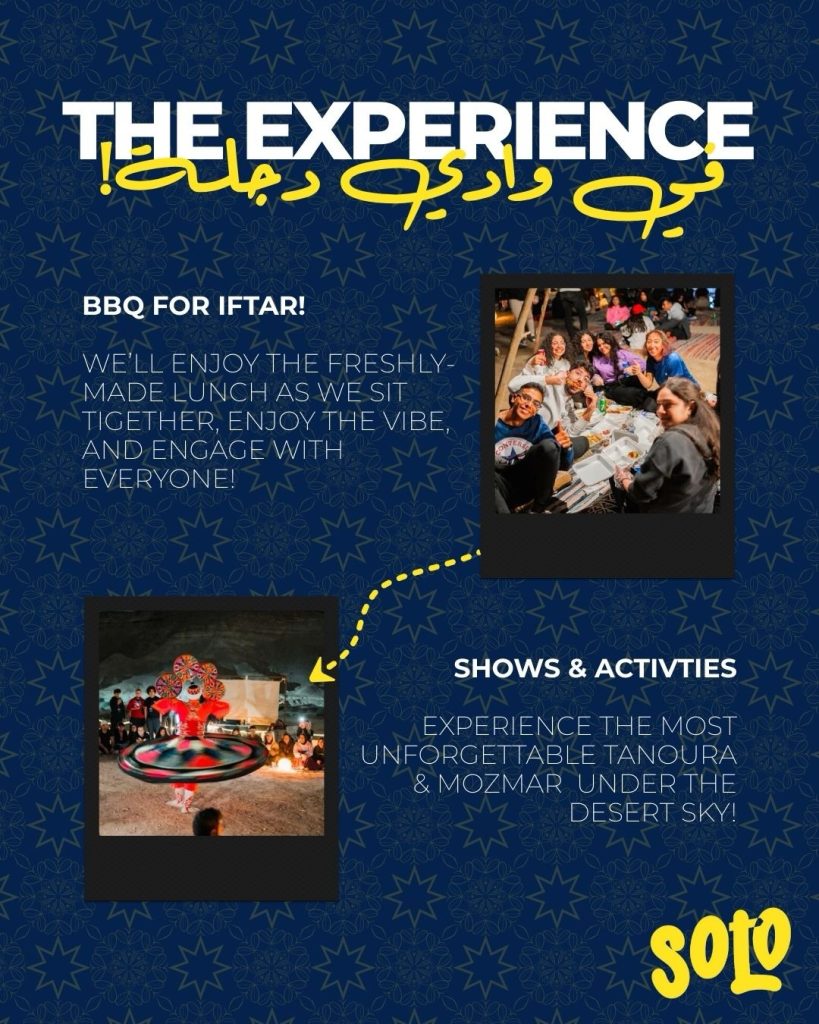 THE EXPERIENCE
في وادي دجلة!

BBQ FOR IFTAR!

WE'LL ENJOY THE FRESHLY-MADE LUNCH AS WE SIT TIGETHER, ENJOY THE VIBE, AND ENGAGE WITH EVERYONE!

CONVERSE

SHOWS & ACTIVTIES

EXPERIENCE THE MOST UNFORGETTABLE TANOURA & MOZMAR UNDER THE DESERT SKY!

SOLO